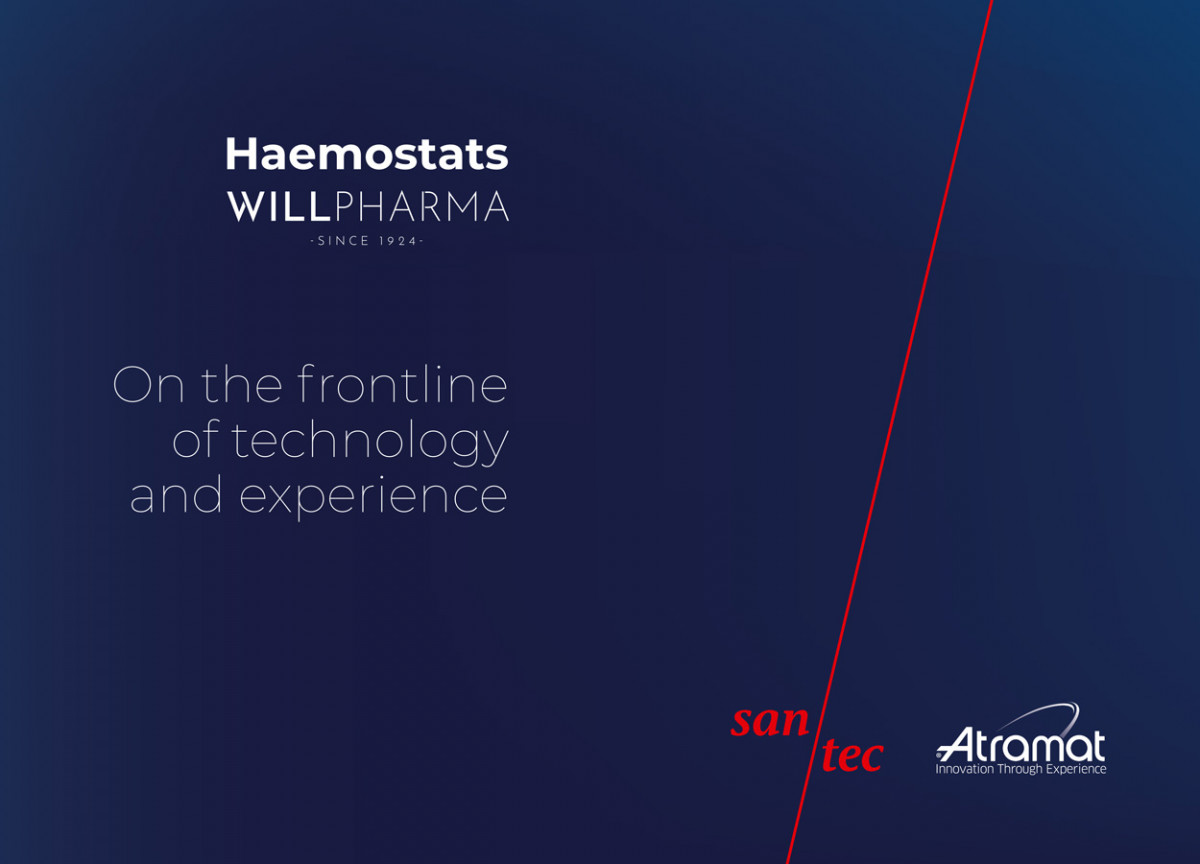 Haemostats
WILLPHARMA
-SINCE 1924-

On the frontline of technology and experience

san tec

Atramat
Innovation Through Experience